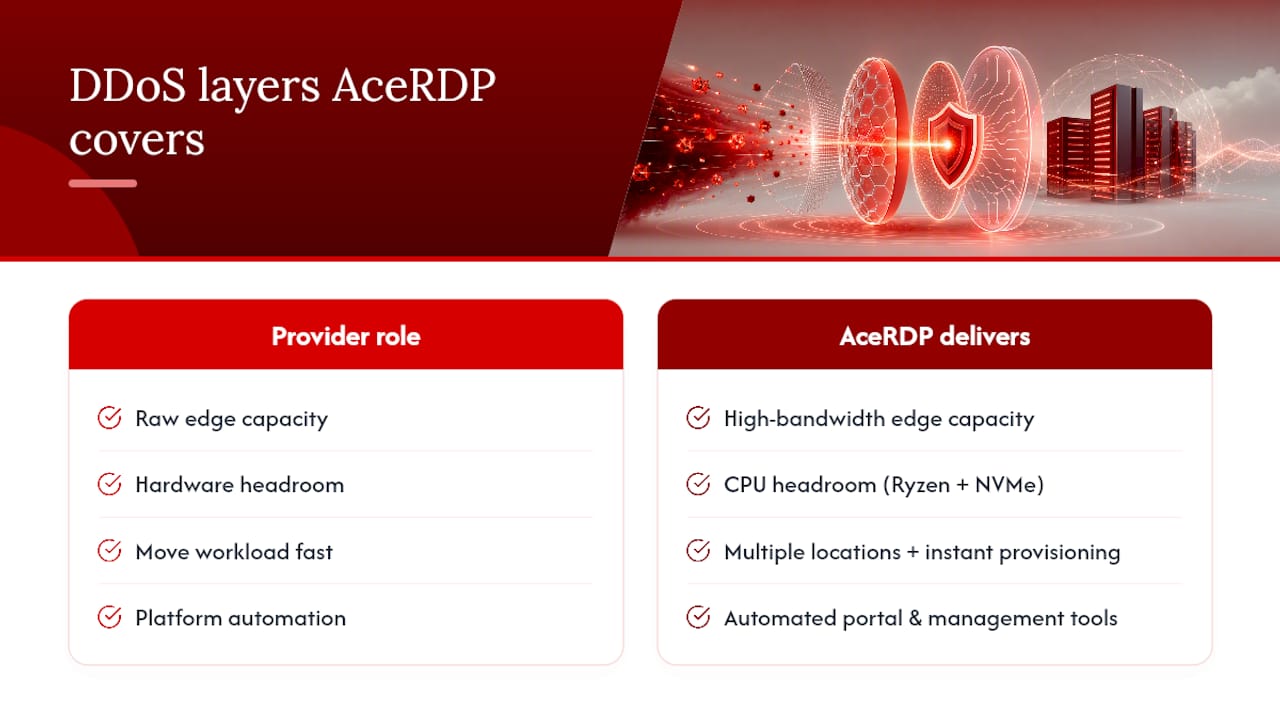 DDoS layers AceRDP covers

Provider role

Raw edge capacity

Hardware headroom

Move workload fast

Platform automation

AceRDP delivers

High-bandwidth edge capacity

CPU headroom (Ryzen + NVMe)

Multiple locations + instant provisioning

Automated portal & management tools